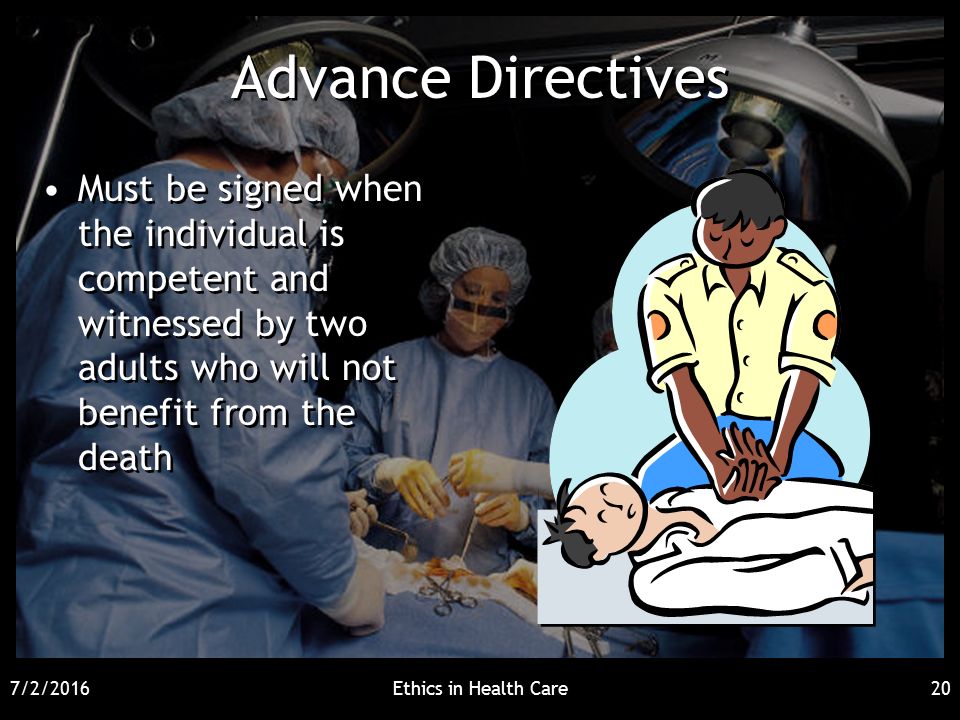 Advance Directives

• Must be signed when the individual is competent and witnessed by two adults who will not benefit from the death

7/2/2016

Ethics in Health Care

20